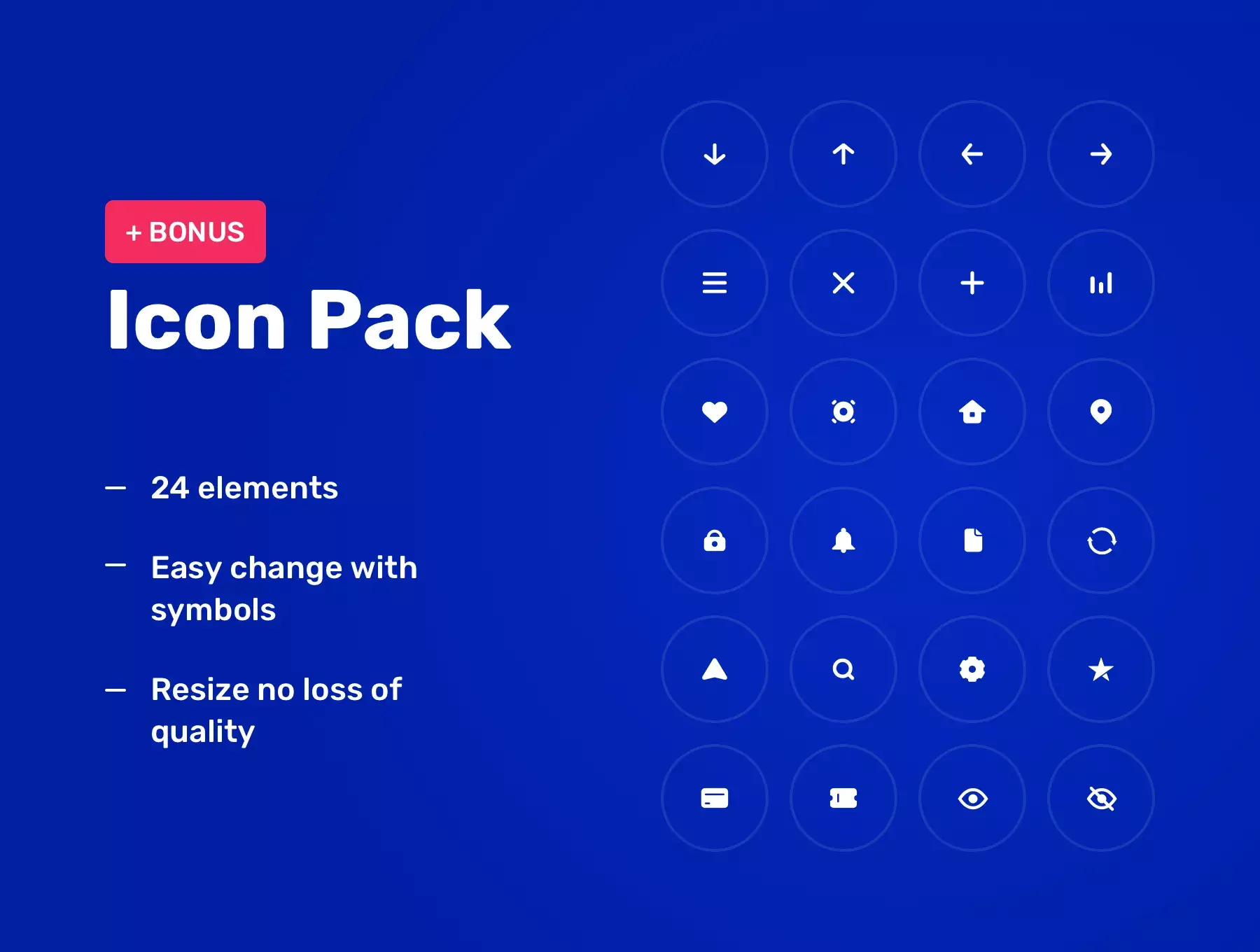 + BONUS

Icon Pack

— 24 elements

— Easy change with symbols

— Resize no loss of quality